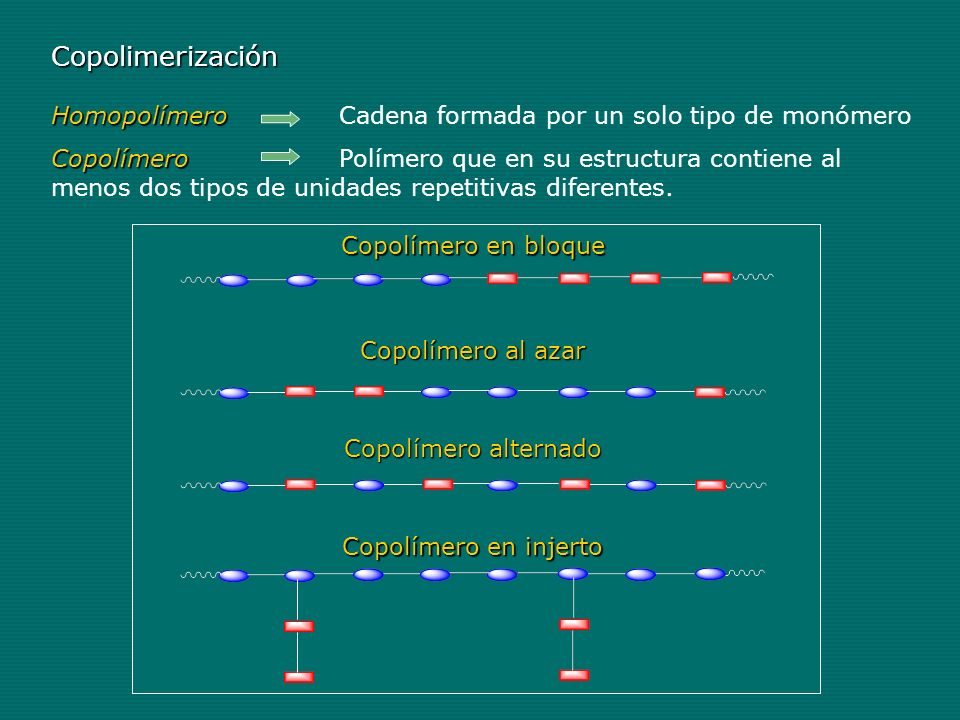 Copolimerización

Homopolímero Cadena formada por un solo tipo de monómero

Copolímero Polímero que en su estructura contiene al menos dos tipos de unidades repetitivas diferentes.

Copolímero en bloque

Copolímero al azar

Copolímero alternado

Copolímero en injerto